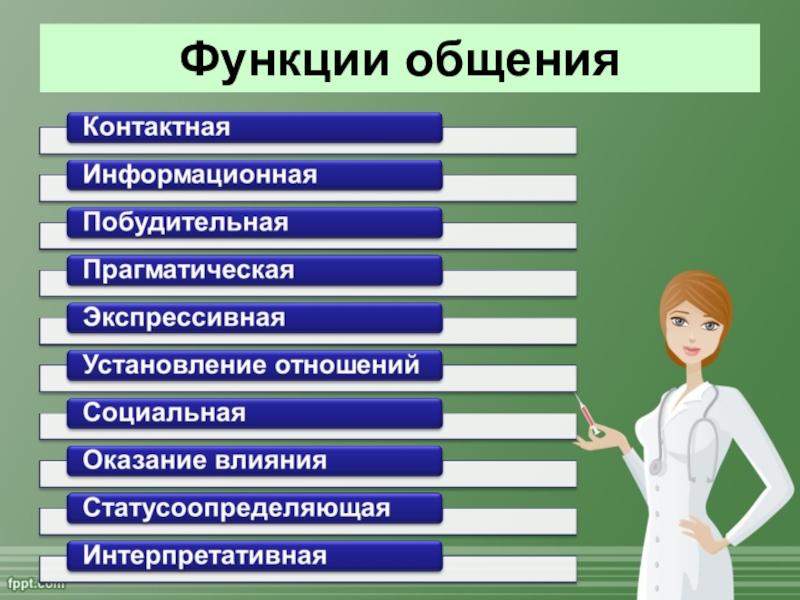 Функции общения

Контактная

Информационная

Побудительная

Прагматическая

Экспрессивная

Установление отношений

Социальная

Оказание влияния

Статусоопределяющая

Интерпретативная

fppt.com